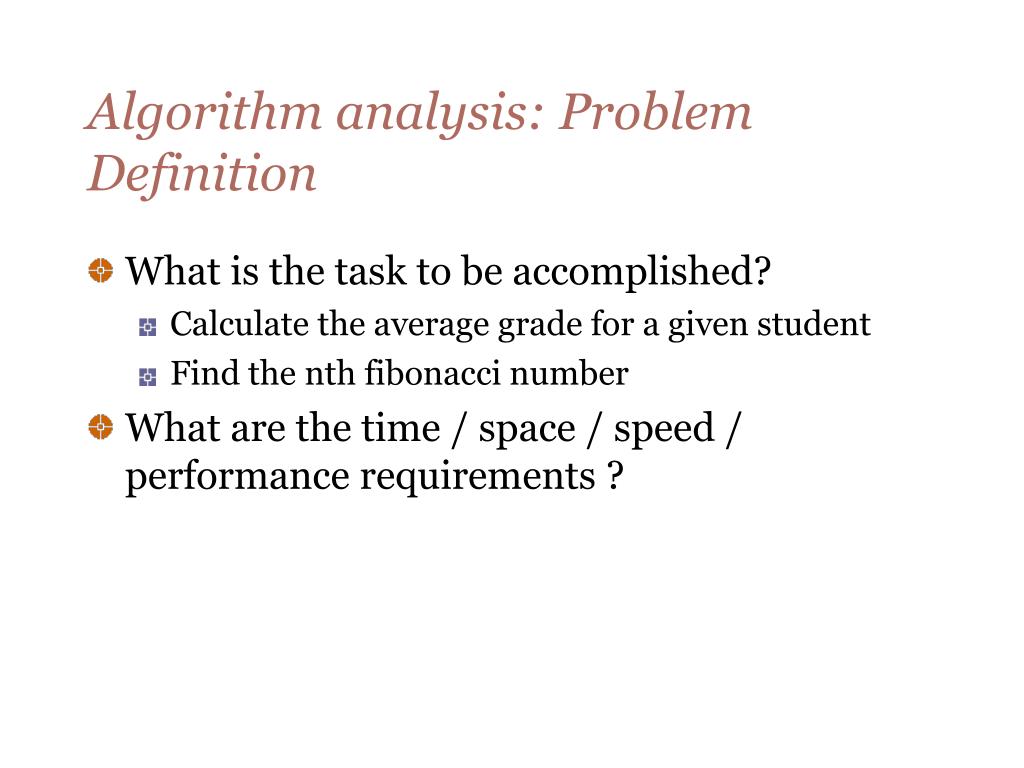 Algorithm analysis: Problem Definition

What is the task to be accomplished?

Calculate the average grade for a given student

Find the nth fibonacci number

What are the time / space / speed / performance requirements ?